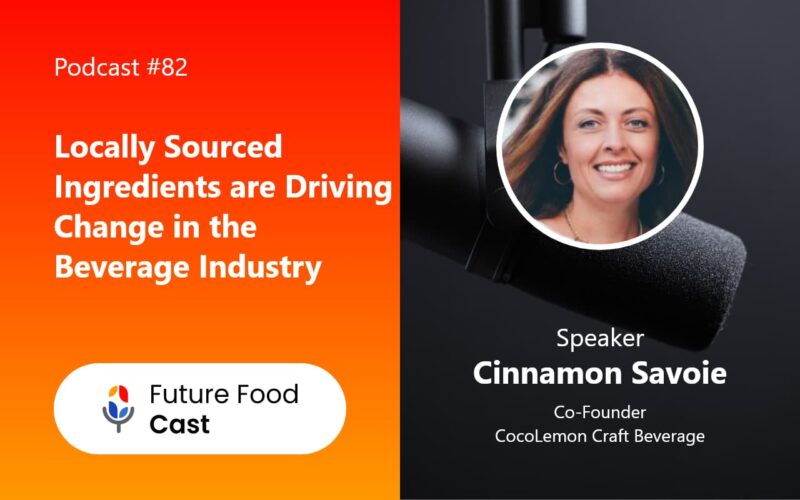 Podcast #82

Locally Sourced Ingredients are Driving Change in the Beverage Industry

Future Food
Cast

Speaker
Cinnamon Savoie
Co-Founder
CocoLemon Craft Beverage